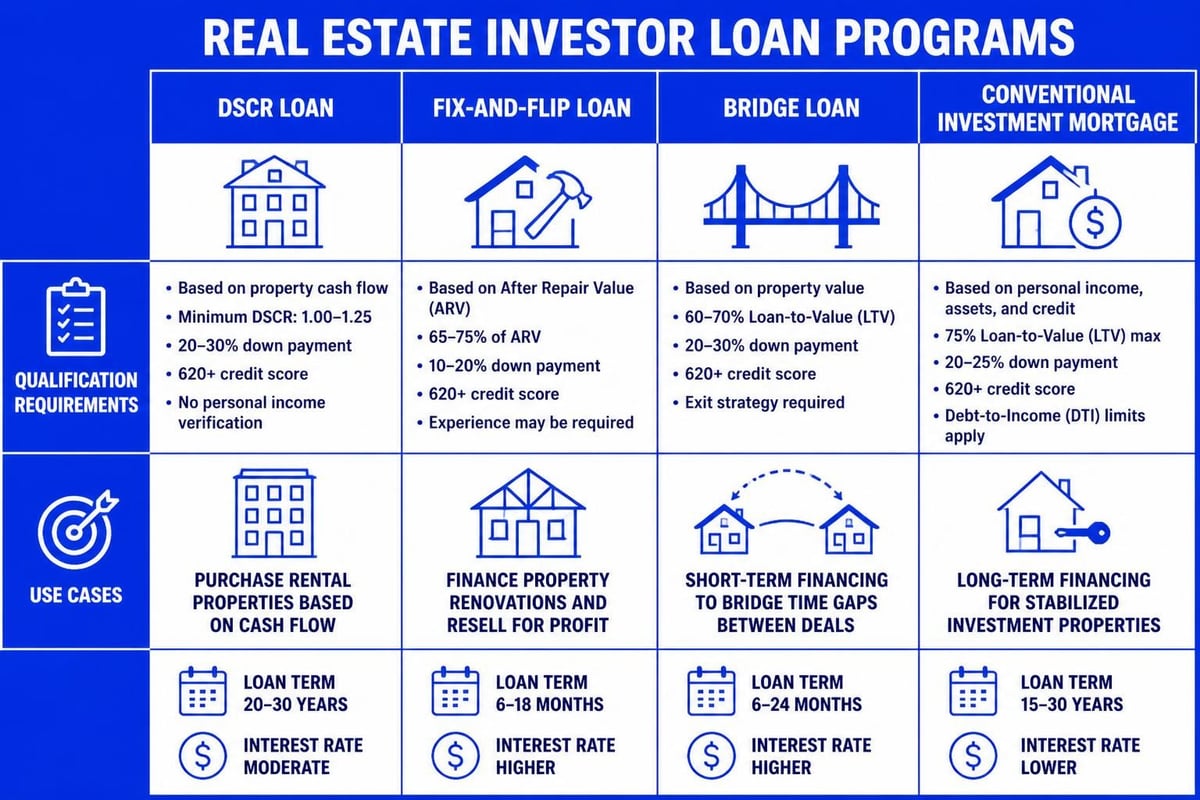 REAL ESTATE INVESTOR LOAN PROGRAMS

| | DSCR LOAN | FIX-AND-FLIP LOAN | BRIDGE LOAN | CONVENTIONAL INVESTMENT MORTGAGE |
|---|---|---|---|---|
| QUALIFICATION REQUIREMENTS | • Based on property cash flow • Minimum DSCR: 1.00–1.25 • 20–30% down payment • 620+ credit score • No personal income verification | • Based on After Repair Value (ARV) • 65–75% of ARV • 10–20% down payment • 620+ credit score • Experience may be required | • Based on property value • 60–70% Loan-to-Value (LTV) • 20–30% down payment • 620+ credit score • Exit strategy required | • Based on personal income, assets, and credit • 75% Loan-to-Value (LTV) max • 20–25% down payment • 620+ credit score • Debt-to-Income (DTI) limits apply |
| USE CASES | PURCHASE RENTAL PROPERTIES BASED ON CASH FLOW | FINANCE PROPERTY RENOVATIONS AND RESELL FOR PROFIT | SHORT-TERM FINANCING TO BRIDGE TIME GAPS BETWEEN DEALS | LONG-TERM FINANCING FOR STABILIZED INVESTMENT PROPERTIES |
| | LOAN TERM 20–30 YEARS INTEREST RATE MODERATE | LOAN TERM 6–18 MONTHS INTEREST RATE HIGHER | LOAN TERM 6–24 MONTHS INTEREST RATE HIGHER | LOAN TERM 15–30 YEARS INTEREST RATE LOWER |